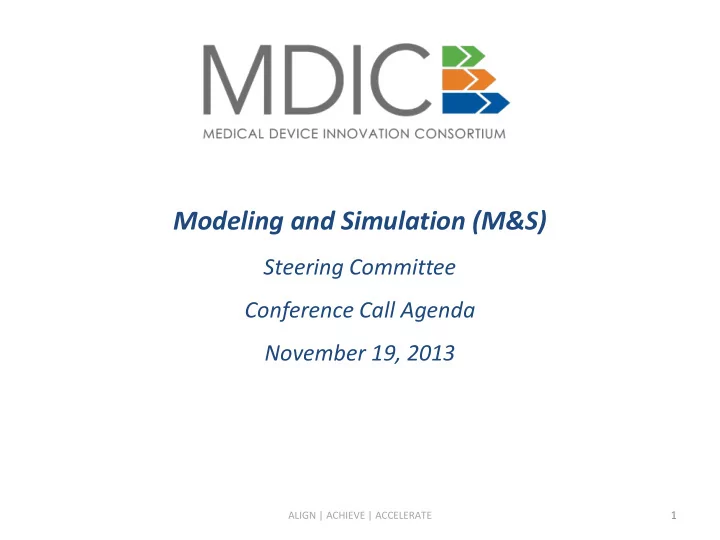 MDIC
MEDICAL DEVICE INNOVATION CONSORTIUM

Modeling and Simulation (M&S)

Steering Committee

Conference Call Agenda

November 19, 2013

ALIGN | ACHIEVE | ACCELERATE

1